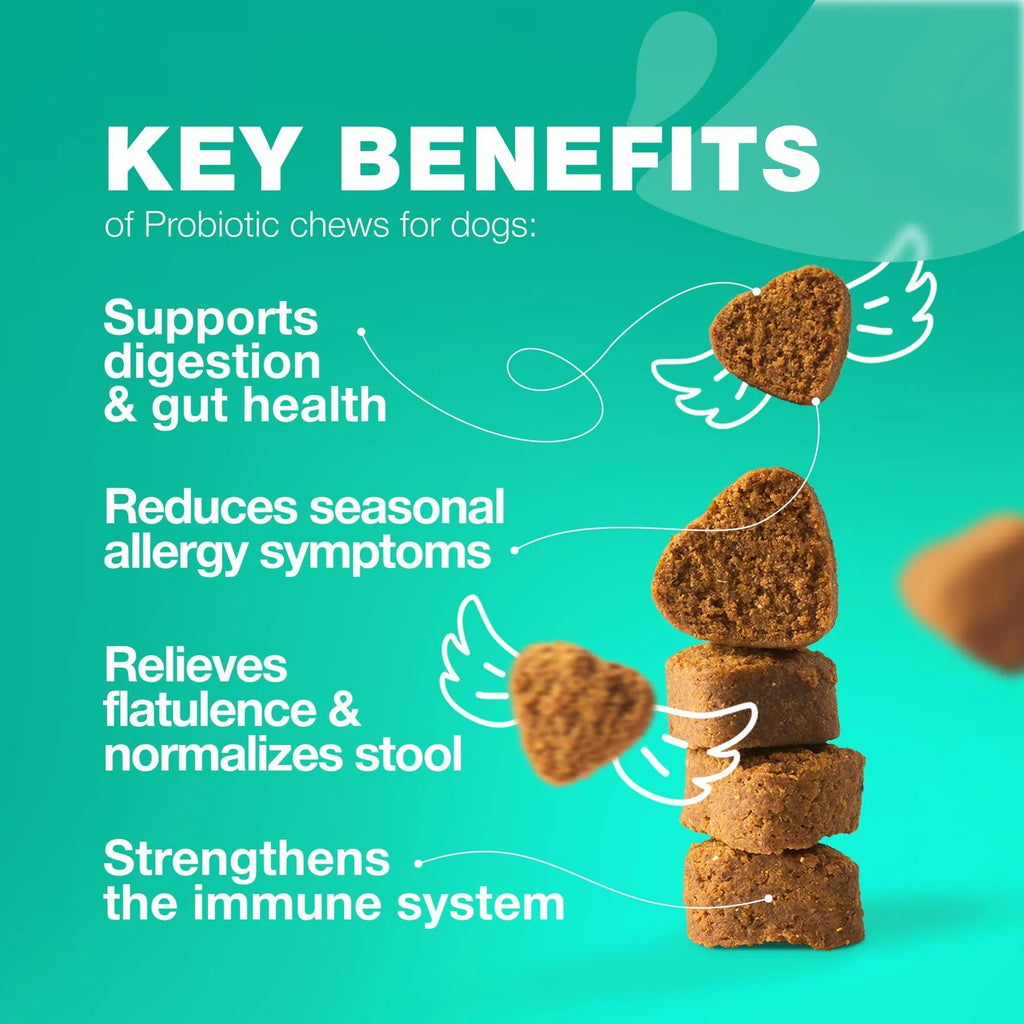 KEY BENEFITS
of Probiotic chews for dogs:

Supports digestion & gut health

Reduces seasonal allergy symptoms

Relieves flatulence & normalizes stool

Strengthens the immune system